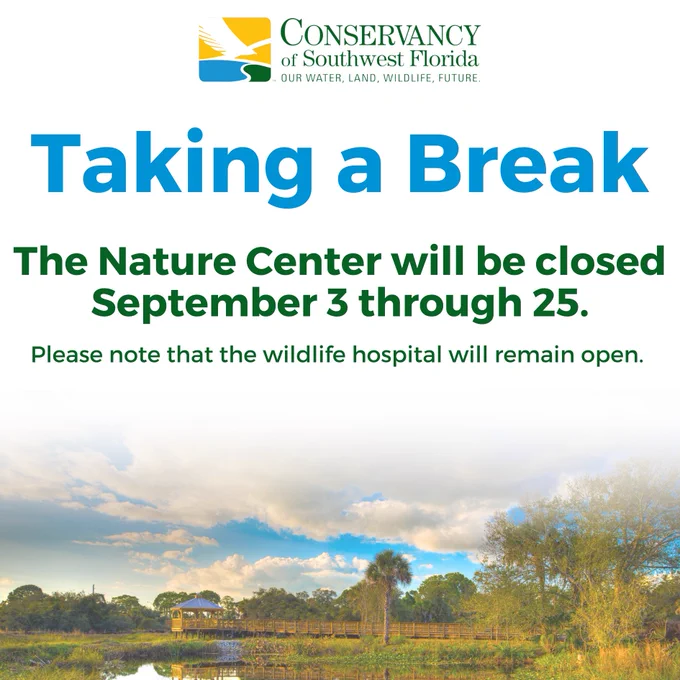 CONSERVANCY
of Southwest Florida
OUR WATER, LAND, WILDLIFE, FUTURE.

Taking a Break

The Nature Center will be closed September 3 through 25.

Please note that the wildlife hospital will remain open.